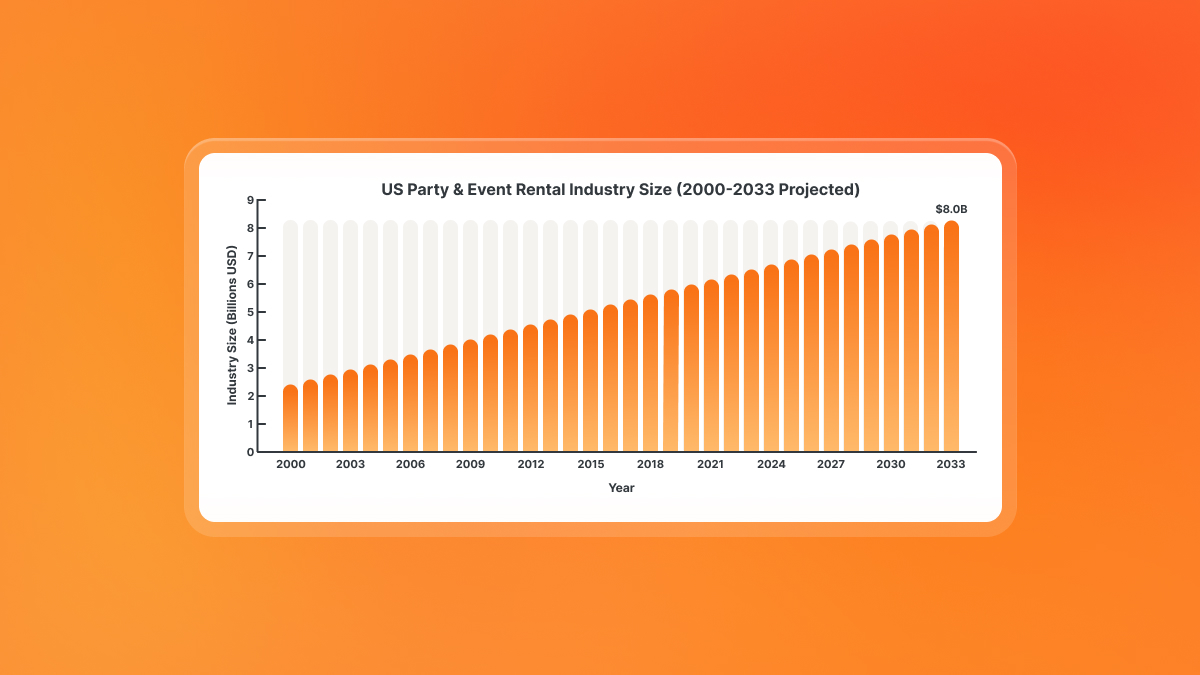 US Party & Event Rental Industry Size (2000-2033 Projected)

$8.0B

Industry Size (Billions USD)

9
8
7
6
5
4
3
2
1
0

2000 2003 2006 2009 2012 2015 2018 2021 2024 2027 2030 2033

Year